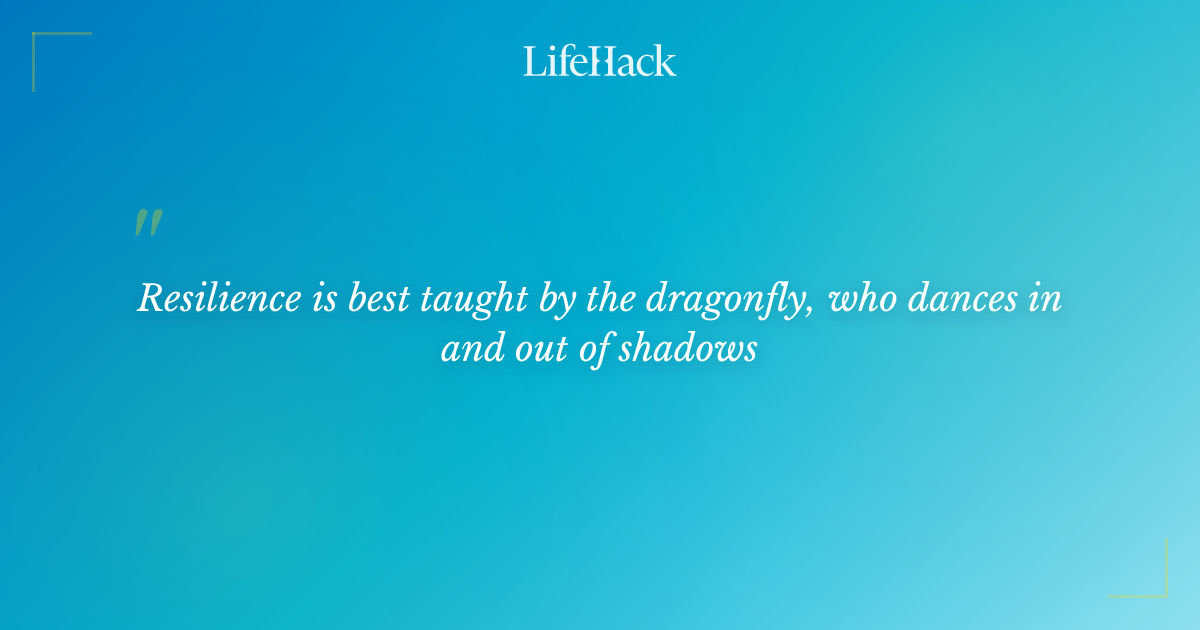 LifeHack

"

Resilience is best taught by the dragonfly, who dances in and out of shadows